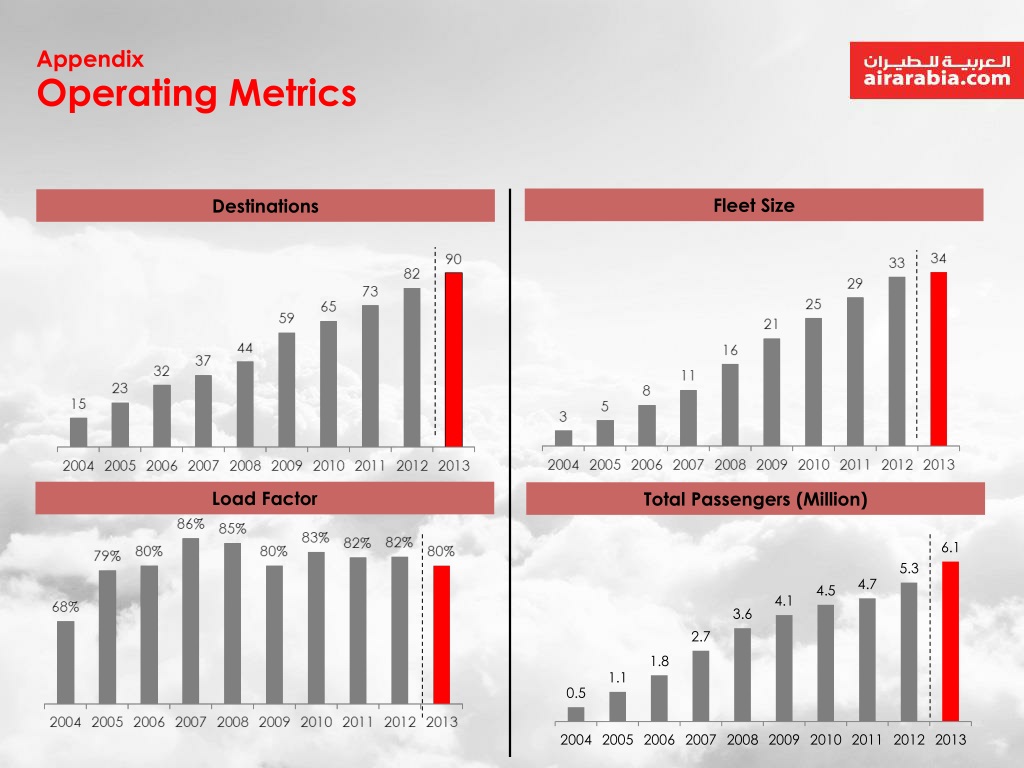 Appendix
Operating Metrics

العربية للطيران
airarabia.com

Destinations

15 23 32 37 44 59 65 73 82 90

2004 2005 2006 2007 2008 2009 2010 2011 2012 2013

Fleet Size

3 5 8 11 16 21 25 29 33 34

2004 2005 2006 2007 2008 2009 2010 2011 2012 2013

Load Factor

68% 79% 80% 86% 85% 80% 83% 82% 82% 80%

2004 2005 2006 2007 2008 2009 2010 2011 2012 2013

Total Passengers (Million)

0.5 1.1 1.8 2.7 3.6 4.1 4.5 4.7 5.3 6.1

2004 2005 2006 2007 2008 2009 2010 2011 2012 2013